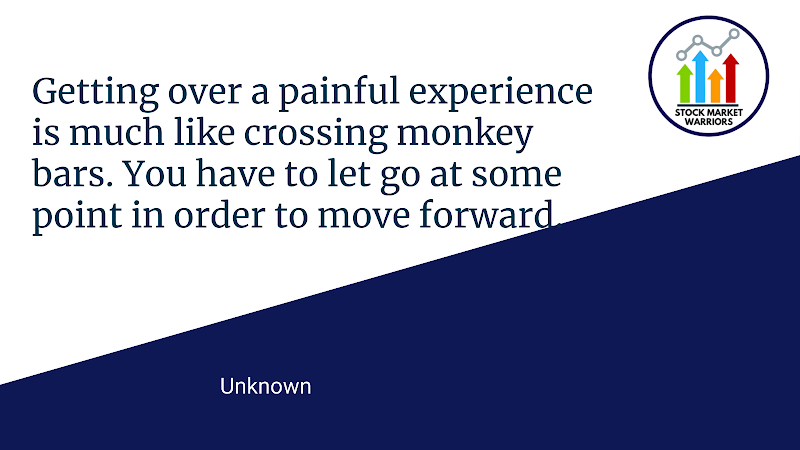 STOCK MARKET WARRIORS

Getting over a painful experience is much like crossing monkey bars. You have to let go at some point in order to move forward.

Unknown